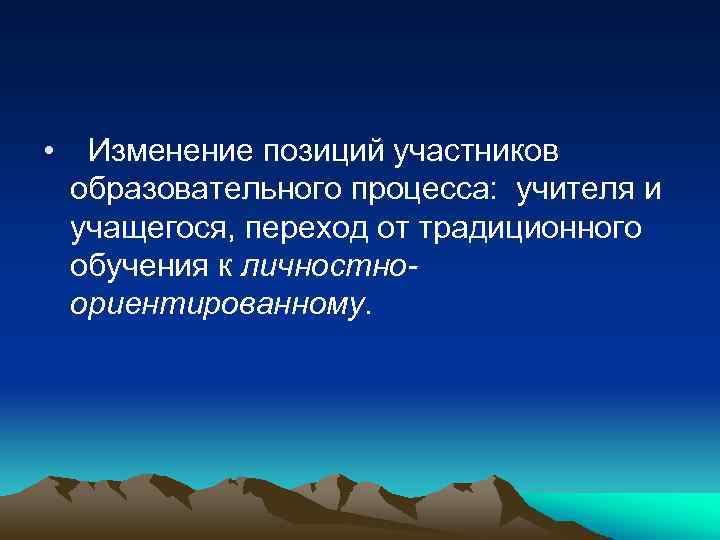 • Изменение позиций участников образовательного процесса: учителя и учащегося, переход от традиционного обучения к личностно-ориентированному.